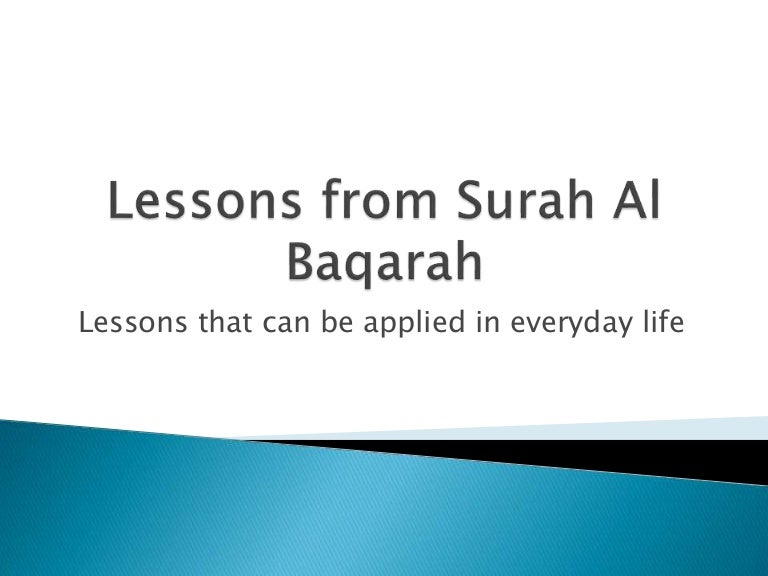 Lessons from Surah Al Baqarah

Lessons that can be applied in everyday life